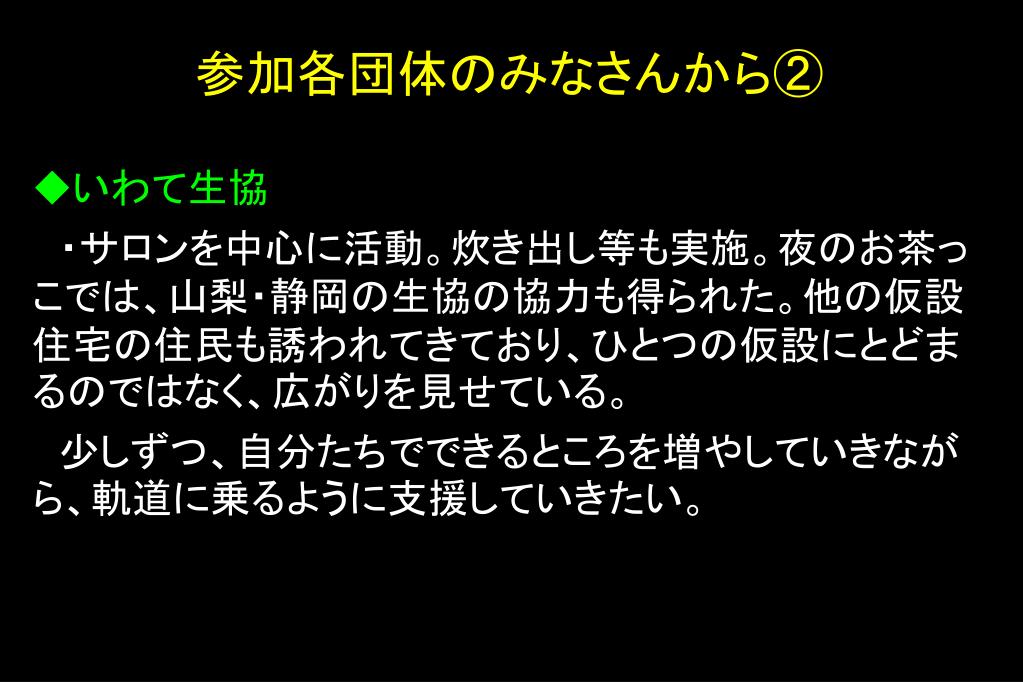 参加各団体のみなさんから②

◆いわて生協

・サロンを中心に活動。炊き出し等も実施。夜のお茶っこでは、山梨・静岡の生協の協力も得られた。他の仮設住宅の住民も誘われてきており、ひとつの仮設にとどまるのではなく、広がりを見せている。

少しずつ、自分たちでできるところを増やしていきながら、軌道に乗るように支援していきたい。